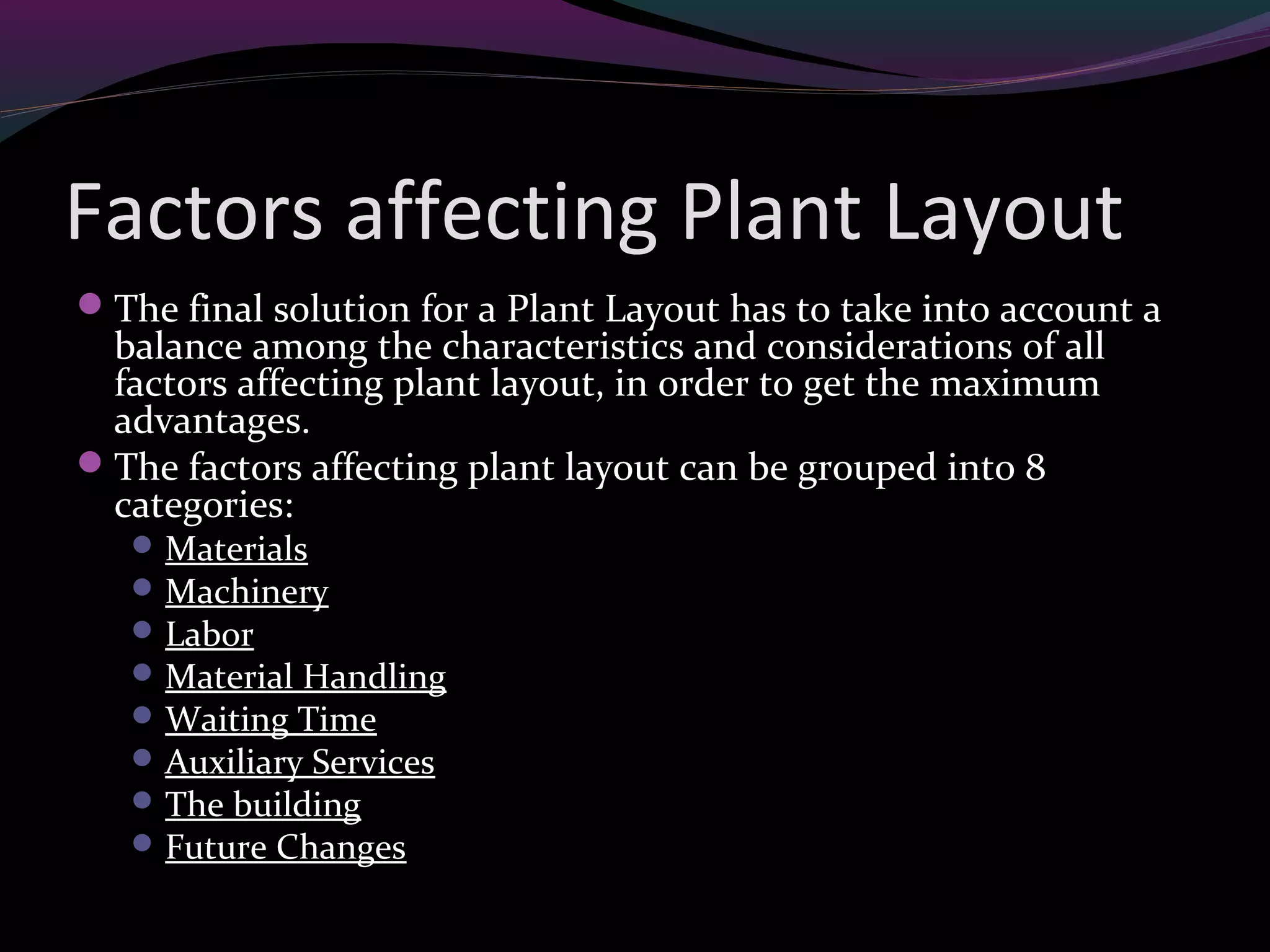 Factors affecting Plant Layout

- The final solution for a Plant Layout has to take into account a balance among the characteristics and considerations of all factors affecting plant layout, in order to get the maximum advantages.
- The factors affecting plant layout can be grouped into 8 categories:
  - Materials
  - Machinery
  - Labor
  - Material Handling
  - Waiting Time
  - Auxiliary Services
  - The building
  - Future Changes